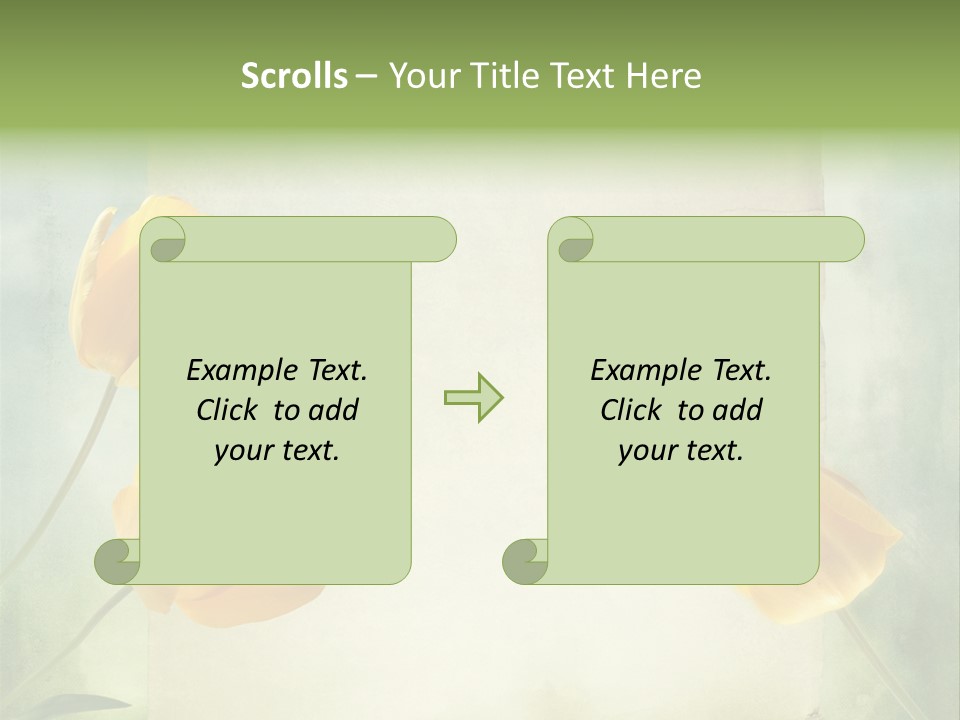 Scrolls – Your Title Text Here

Example Text. Click to add your text.

Example Text. Click to add your text.